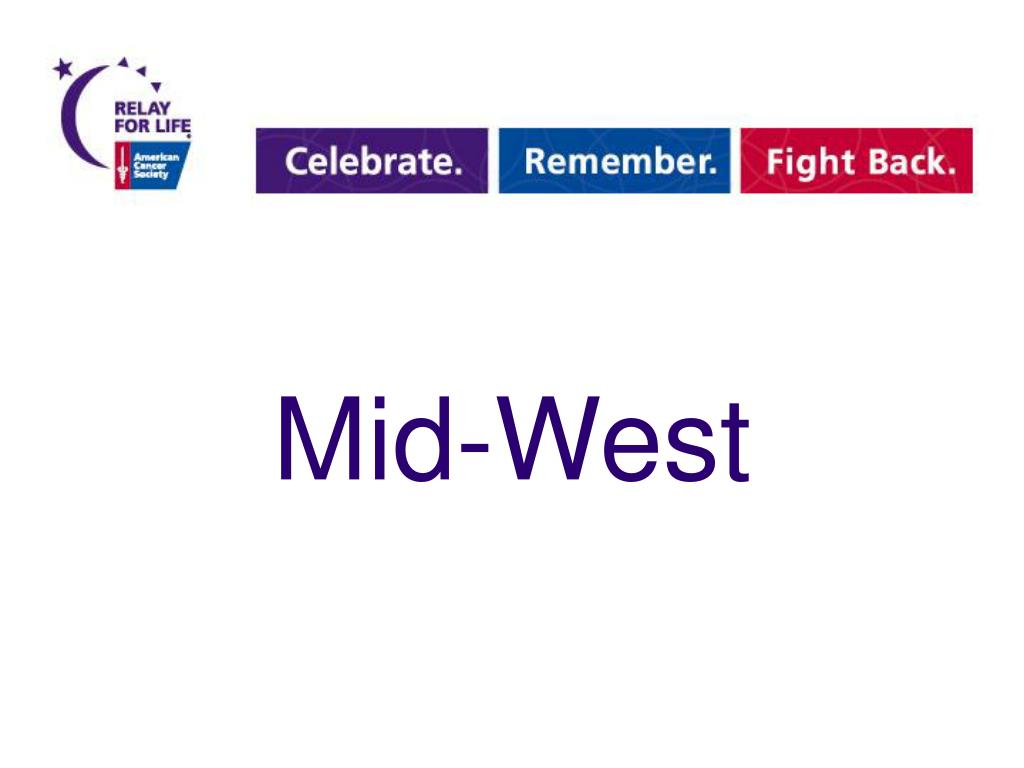 RELAY FOR LIFE
American Cancer Society

Celebrate. Remember. Fight Back.

Mid-West